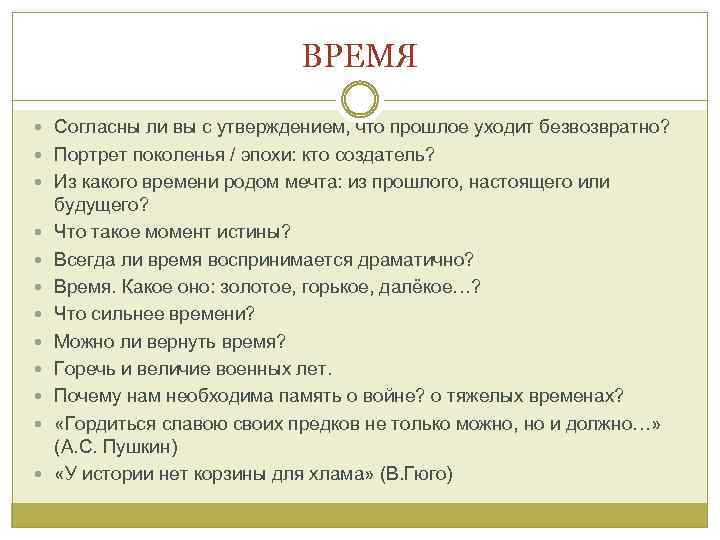 ВРЕМЯ

- Согласны ли вы с утверждением, что прошлое уходит безвозвратно?
- Портрет поколенья / эпохи: кто создатель?
- Из какого времени родом мечта: из прошлого, настоящего или будущего?
- Что такое момент истины?
- Всегда ли время воспринимается драматично?
- Время. Какое оно: золотое, горькое, далёкое…?
- Что сильнее времени?
- Можно ли вернуть время?
- Горечь и величие военных лет.
- Почему нам необходима память о войне? о тяжелых временах?
- «Гордиться славою своих предков не только можно, но и должно…» (А.С. Пушкин)
- «У истории нет корзины для хлама» (В.Гюго)